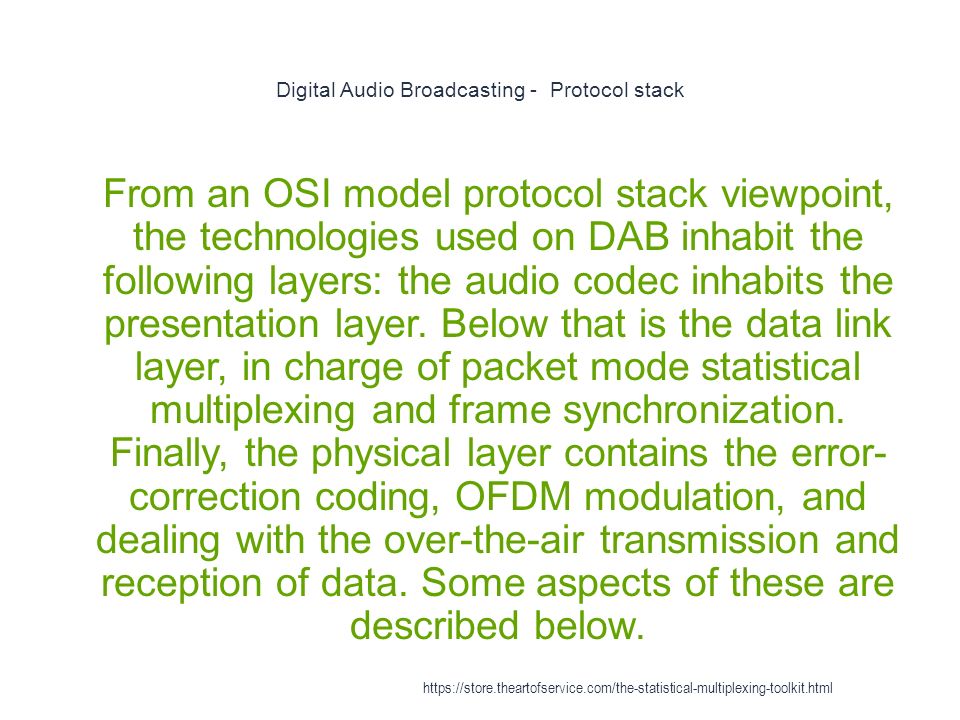 Digital Audio Broadcasting - Protocol stack

From an OSI model protocol stack viewpoint, the technologies used on DAB inhabit the following layers: the audio codec inhabits the presentation layer. Below that is the data link layer, in charge of packet mode statistical multiplexing and frame synchronization. Finally, the physical layer contains the error-correction coding, OFDM modulation, and dealing with the over-the-air transmission and reception of data. Some aspects of these are described below.

https://store.theartofservice.com/the-statistical-multiplexing-toolkit.html